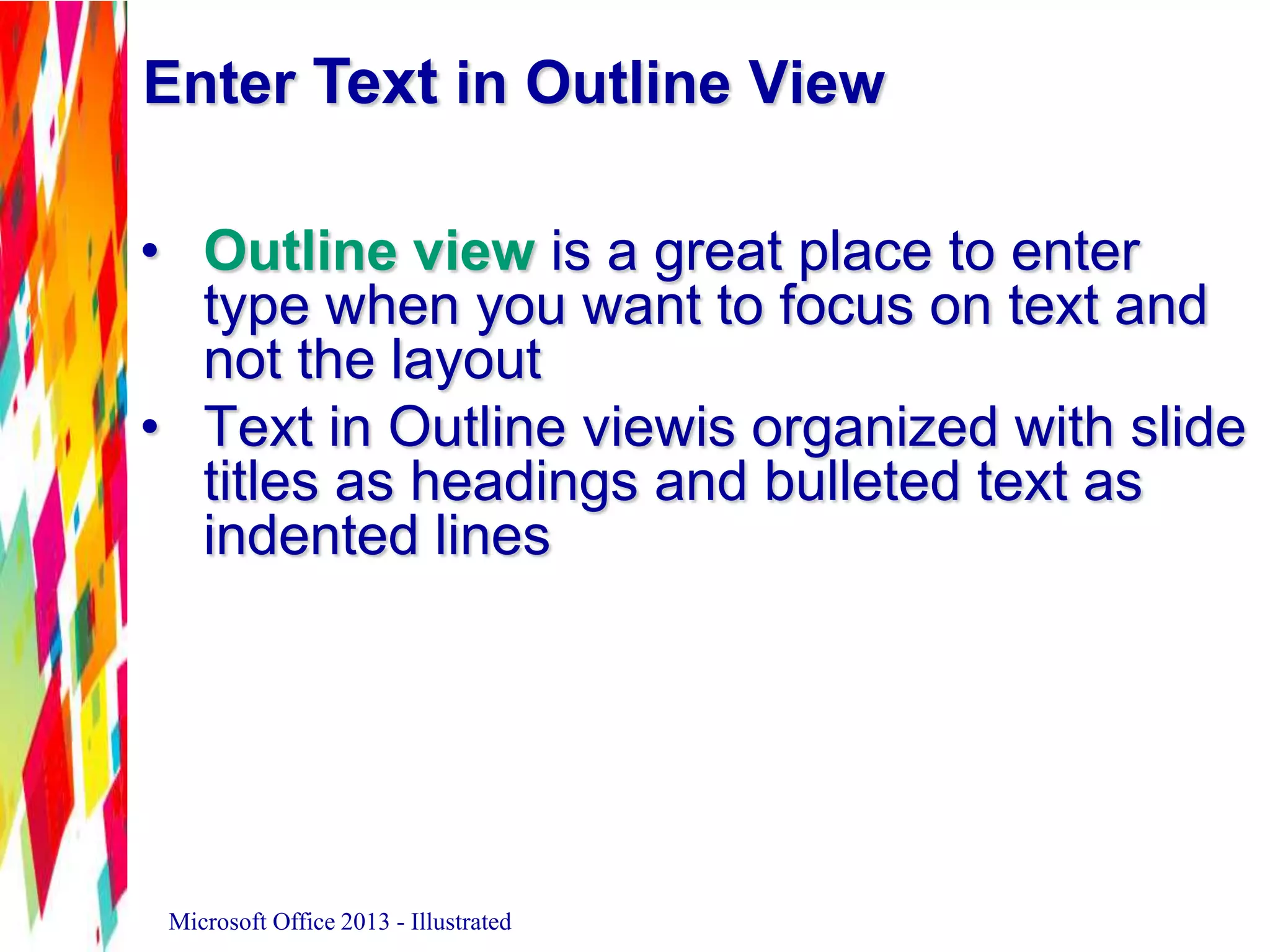 Enter Text in Outline View

• Outline view is a great place to enter type when you want to focus on text and not the layout
• Text in Outline viewis organized with slide titles as headings and bulleted text as indented lines

Microsoft Office 2013 - Illustrated